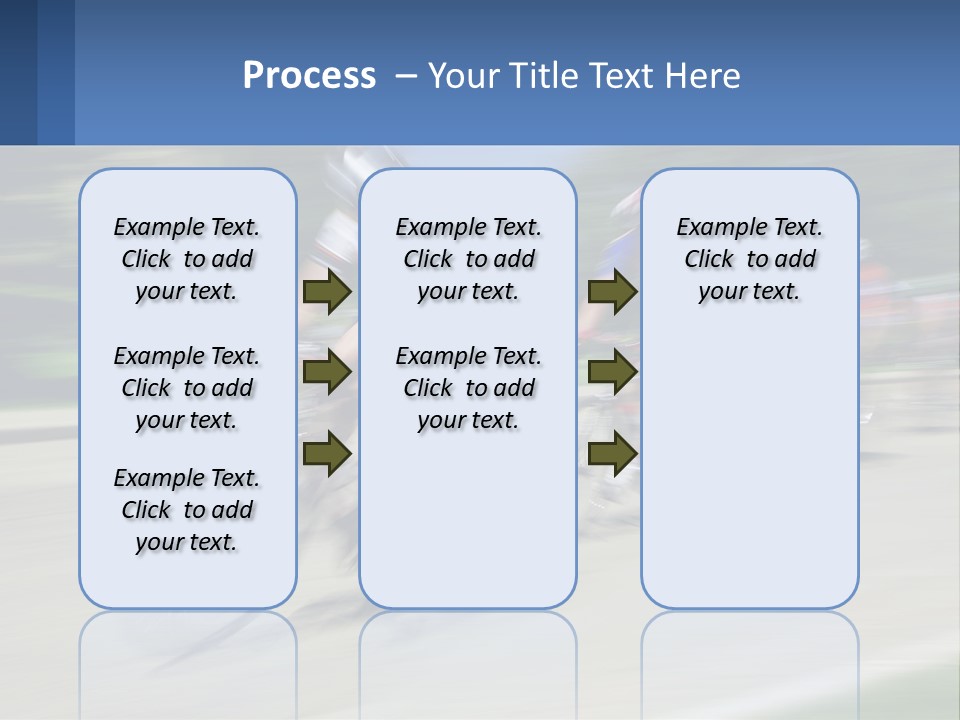 Process – Your Title Text Here

Example Text. Click to add your text.

Example Text. Click to add your text.

Example Text. Click to add your text.

Example Text. Click to add your text.

Example Text. Click to add your text.

Example Text. Click to add your text.